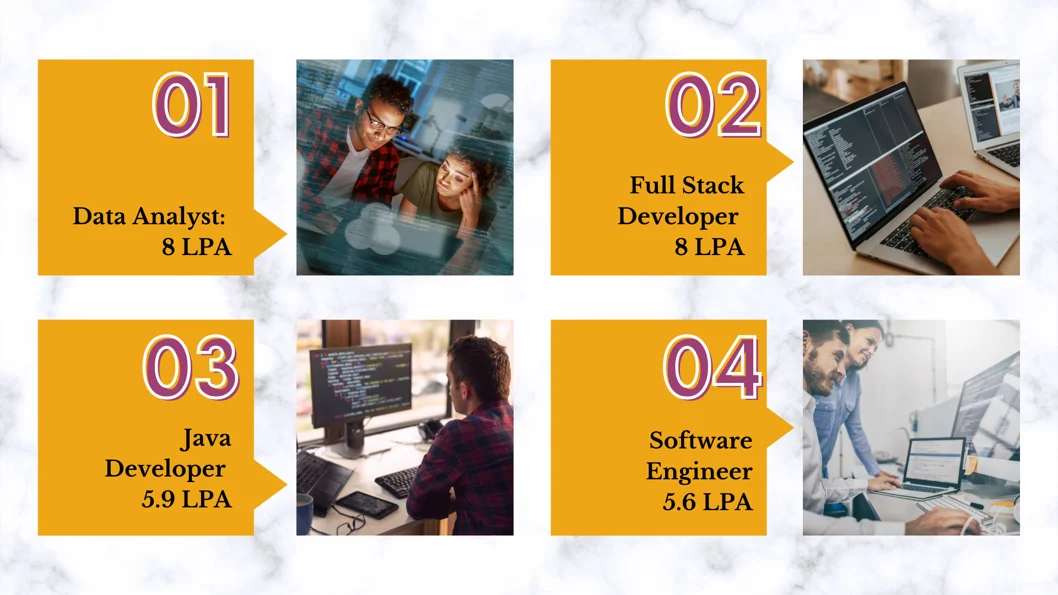 01

Data Analyst:
8 LPA

02

Full Stack
Developer
8 LPA

03

Java
Developer
5.9 LPA

04

Software
Engineer
5.6 LPA